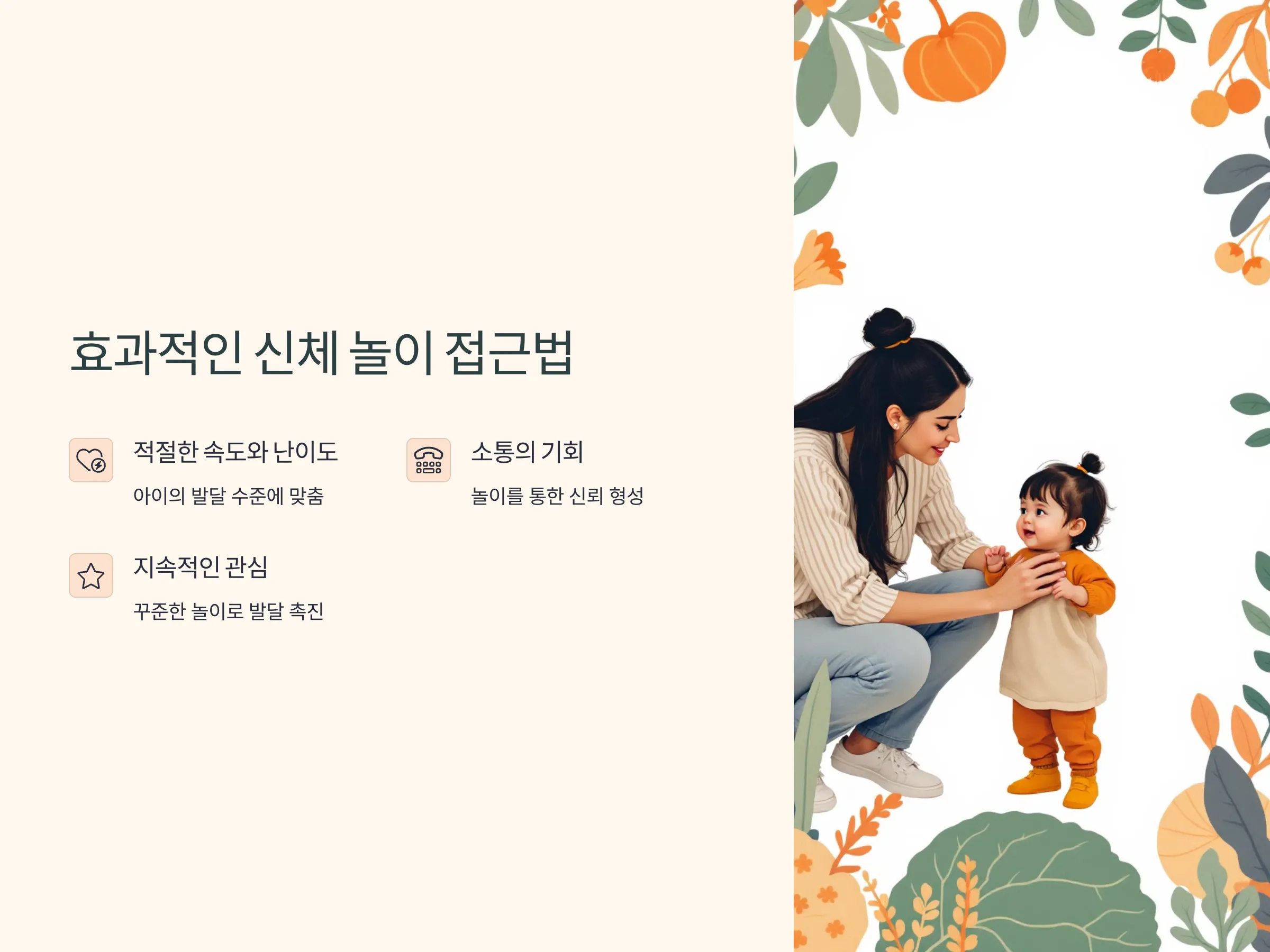 효과적인 신체 놀이 접근법

적절한 속도와 난이도

아이의 발달 수준에 맞춤

소통의 기회

놀이를 통한 신뢰 형성

지속적인 관심

꾸준한 놀이로 발달 촉진